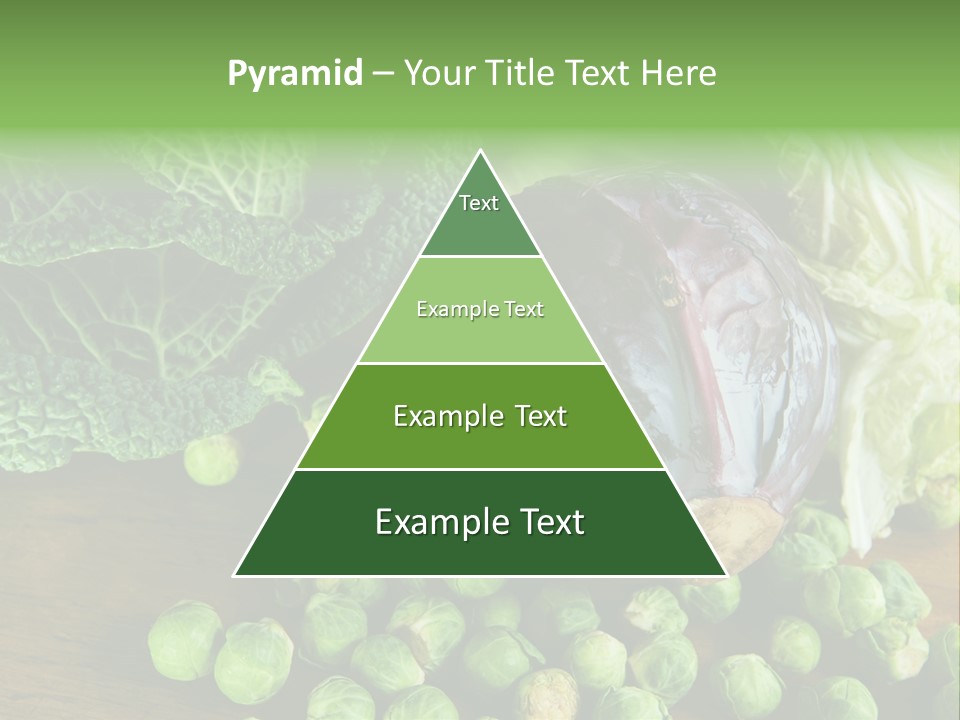 Pyramid – Your Title Text Here

Text

Example Text

Example Text

Example Text